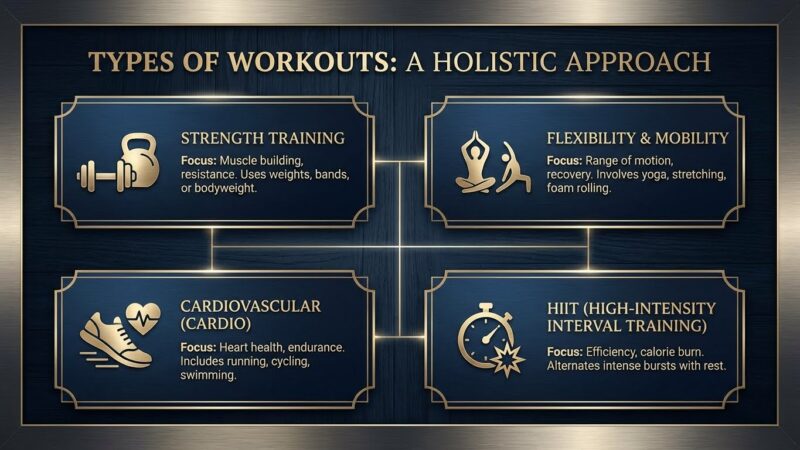 TYPES OF WORKOUTS: A HOLISTIC APPROACH

STRENGTH TRAINING

Focus: Muscle building, resistance. Uses weights, bands, or bodyweight.

FLEXIBILITY & MOBILITY

Focus: Range of motion, recovery. Involves yoga, stretching, foam rolling.

CARDIOVASCULAR (CARDIO)

Focus: Heart health, endurance. Includes running, cycling, swimming.

HIIT (HIGH-INTENSITY INTERVAL TRAINING)

Focus: Efficiency, calorie burn. Alternates intense bursts with rest.